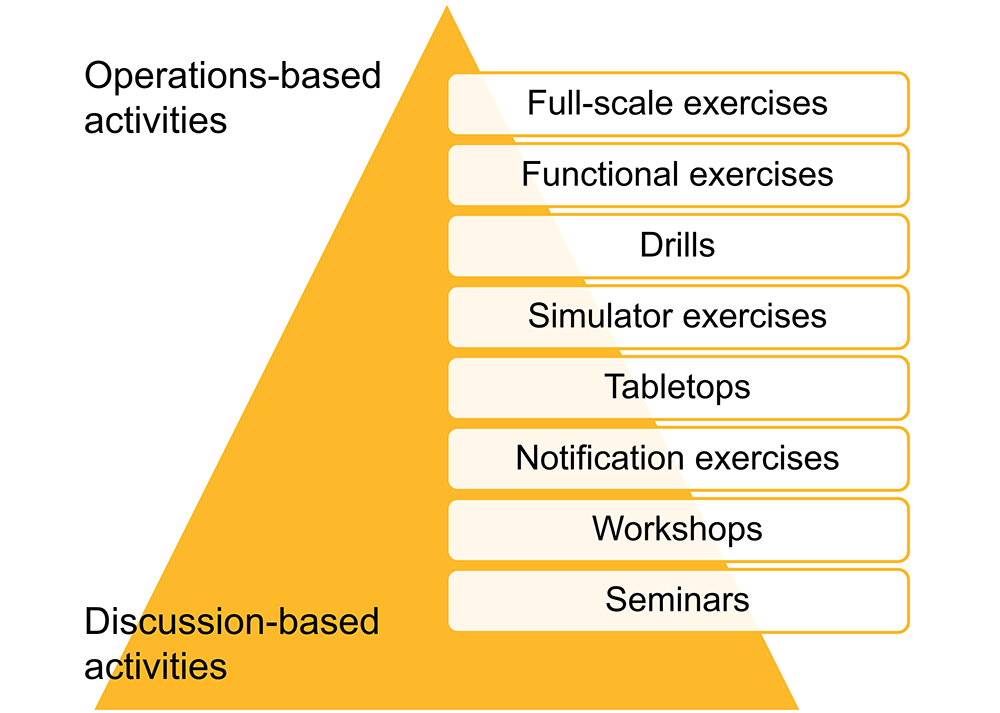 Operations-based activities

Full-scale exercises

Functional exercises

Drills

Simulator exercises

Tabletops

Notification exercises

Workshops

Seminars

Discussion-based activities